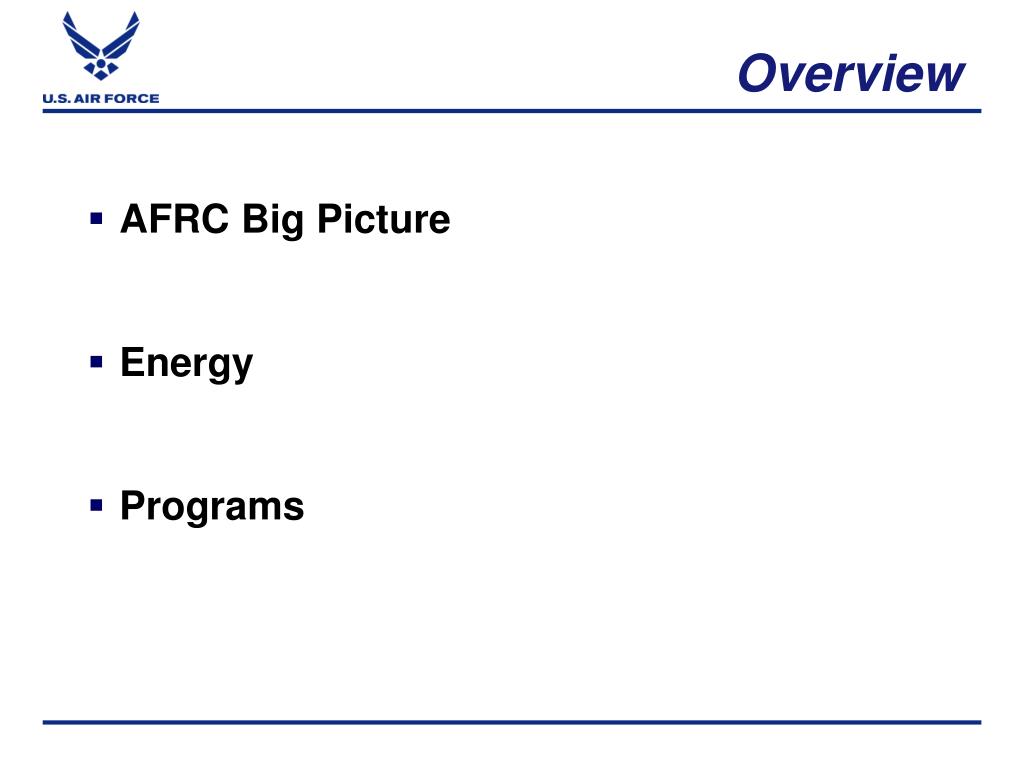 U.S. AIR FORCE

Overview

▪ AFRC Big Picture

▪ Energy

▪ Programs